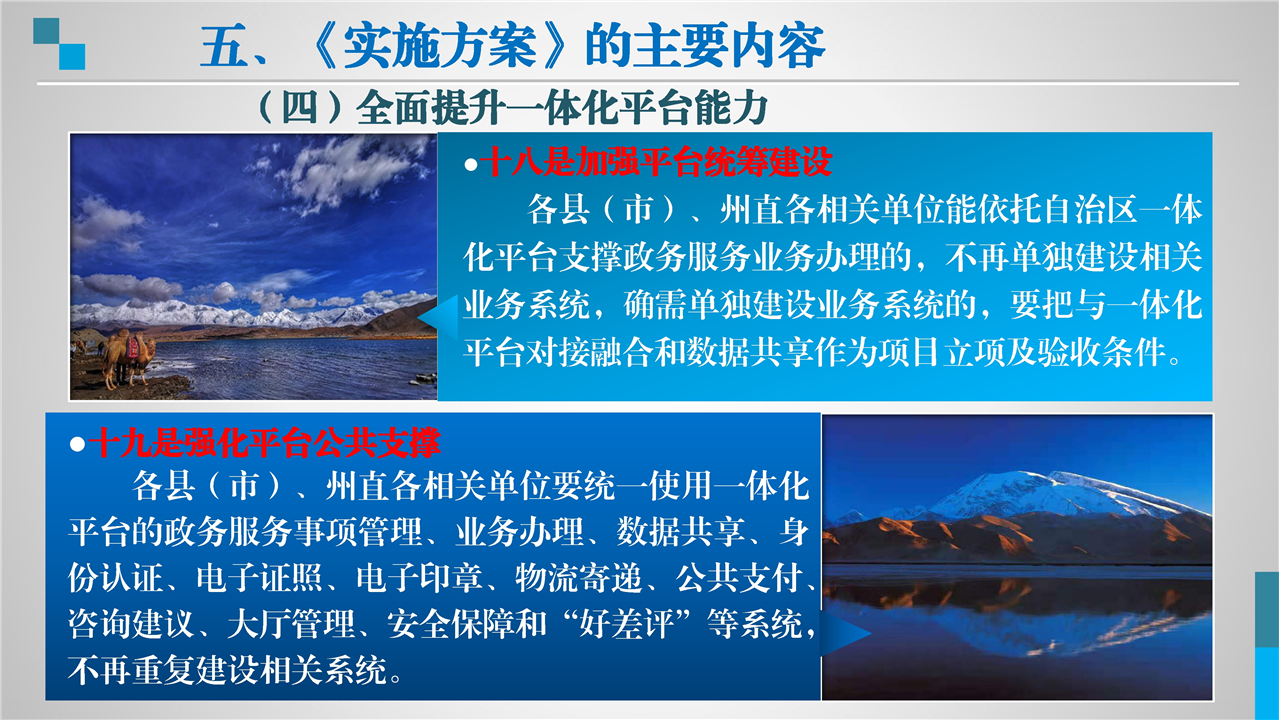 五、《实施方案》的主要内容

（四）全面提升一体化平台能力

●十八是加强平台统筹建设

各县（市）、州直各相关单位能依托自治区一体化平台支撑政务服务业务办理的，不再单独建设相关业务系统，确需单独建设业务系统的，要把与一体化平台对接融合和数据共享作为项目立项及验收条件。

●十九是强化平台公共支撑

各县（市）、州直各相关单位要统一使用一体化平台的政务服务事项管理、业务办理、数据共享、身份认证、电子证照、电子印章、物流寄递、公共支付、咨询建议、大厅管理、安全保障和“好差评”等系统，不再重复建设相关系统。